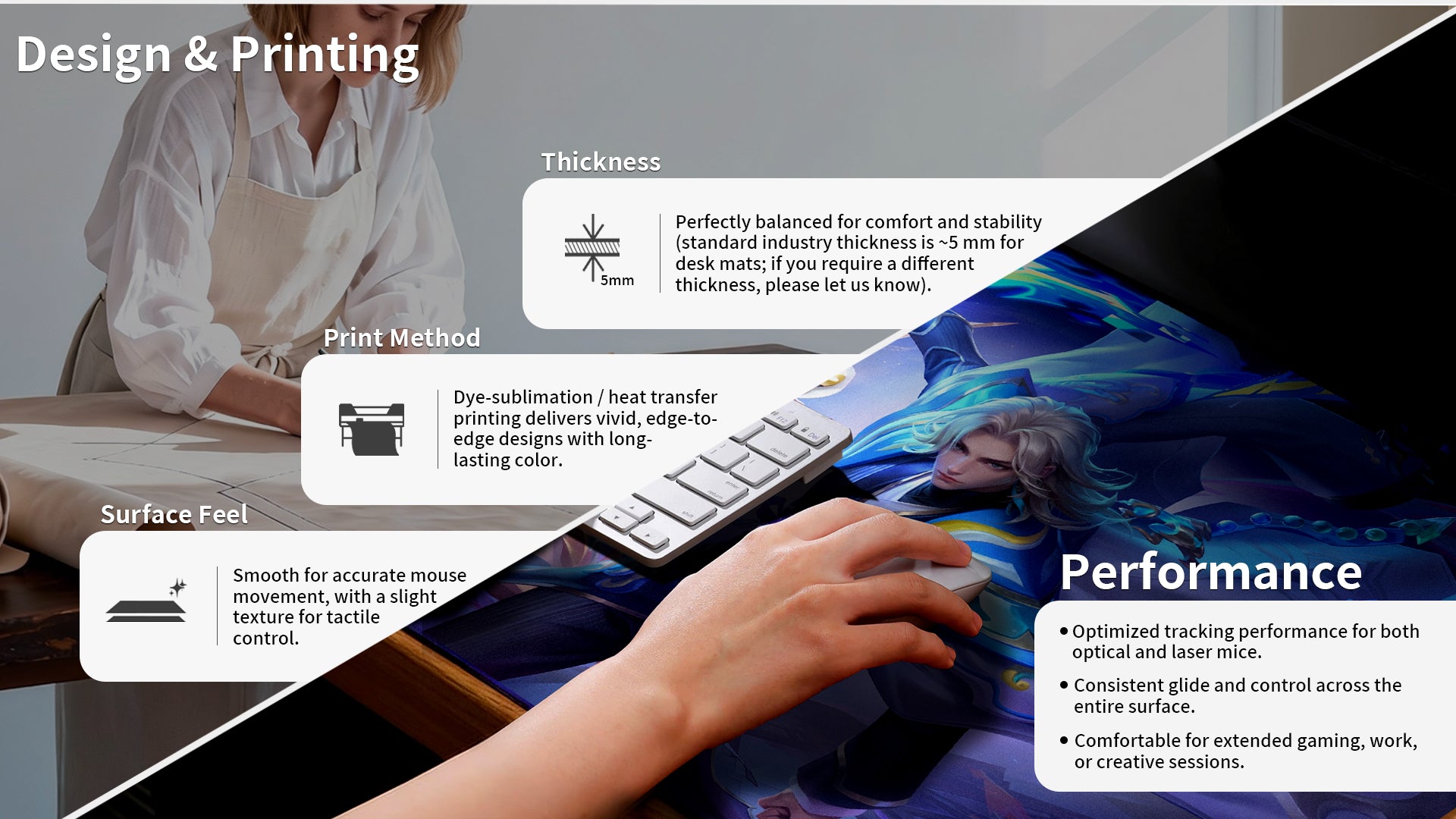 Design & Printing

Thickness

5mm

Perfectly balanced for comfort and stability (standard industry thickness is ~5 mm for desk mats; if you require a different thickness, please let us know).

Print Method

Dye-sublimation / heat transfer printing delivers vivid, edge-to-edge designs with long-lasting color.

Surface Feel

Smooth for accurate mouse movement, with a slight texture for tactile control.

Performance

• Optimized tracking performance for both optical and laser mice.

• Consistent glide and control across the entire surface.

• Comfortable for extended gaming, work, or creative sessions.